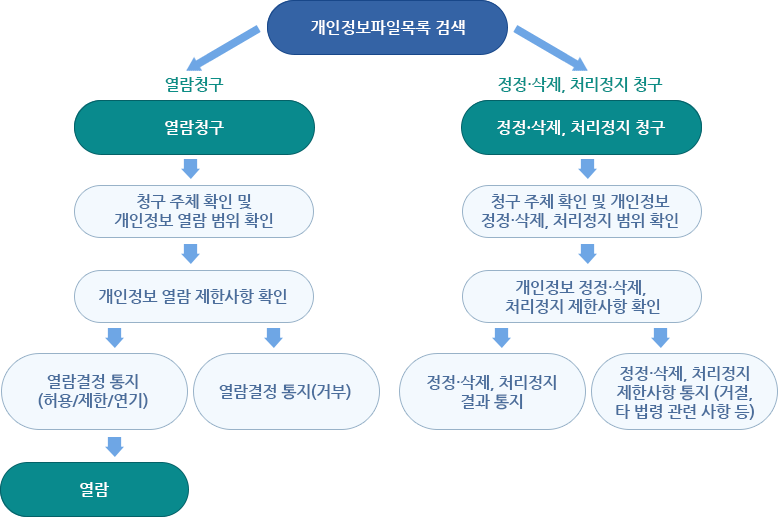 개인정보파일목록 검색

열람청구

열람청구

청구 주체 확인 및 개인정보 열람 범위 확인

개인정보 열람 제한사항 확인

열람결정 통지 (허용/제한/연기)

열람결정 통지(거부)

열람

정정·삭제, 처리정지 청구

정정·삭제, 처리정지 청구

청구 주체 확인 및 개인정보 정정·삭제, 처리정지 범위 확인

개인정보 정정·삭제, 처리정지 제한사항 확인

정정·삭제, 처리정지 결과 통지

정정·삭제, 처리정지 제한사항 통지 (거절, 타 법령 관련 사항 등)